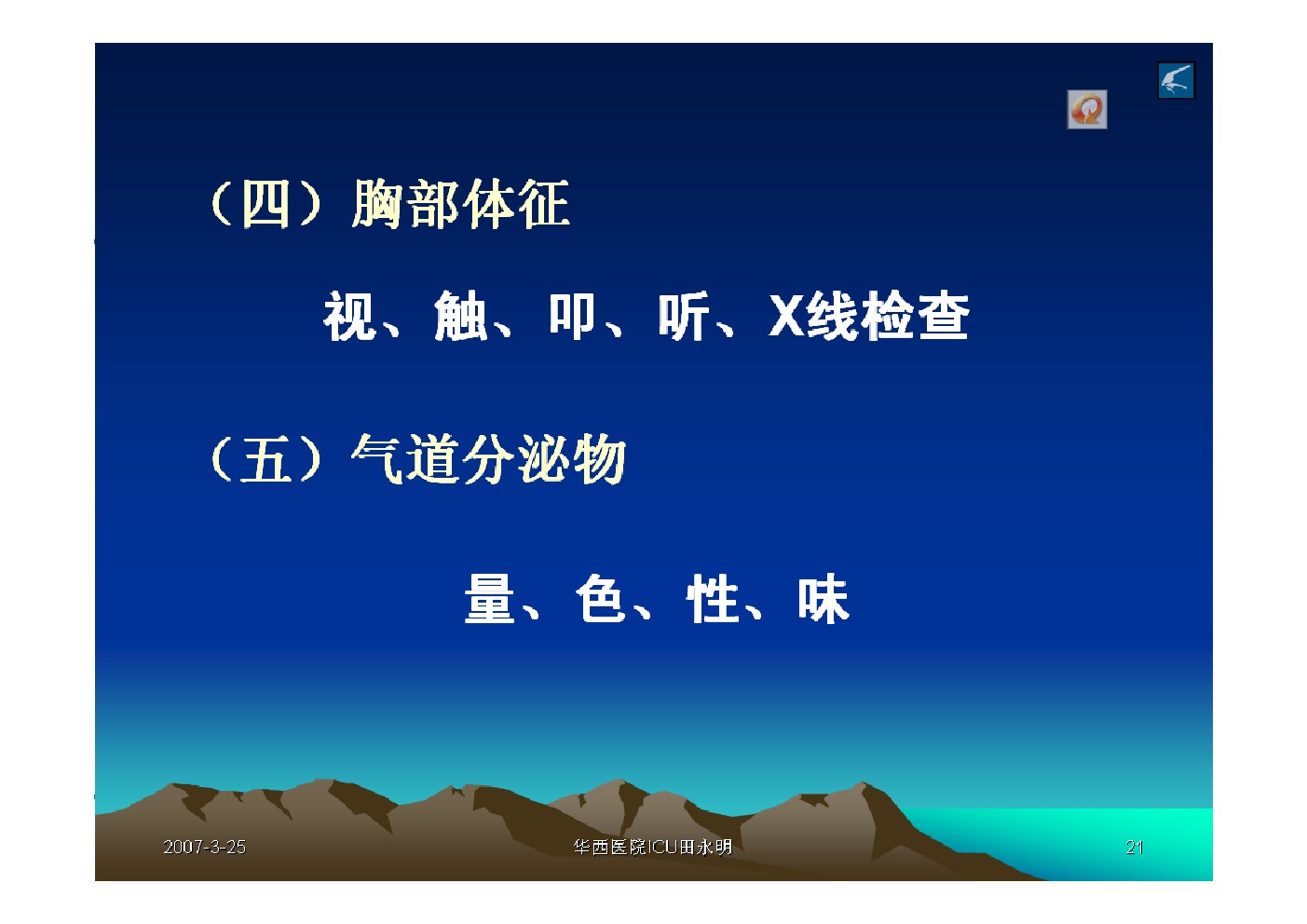 （四）胸部体征

视、触、叩、听、X线检查

（五）气道分泌物

量、色、性、味

2007-3-25

华西医院ICU田永明

21